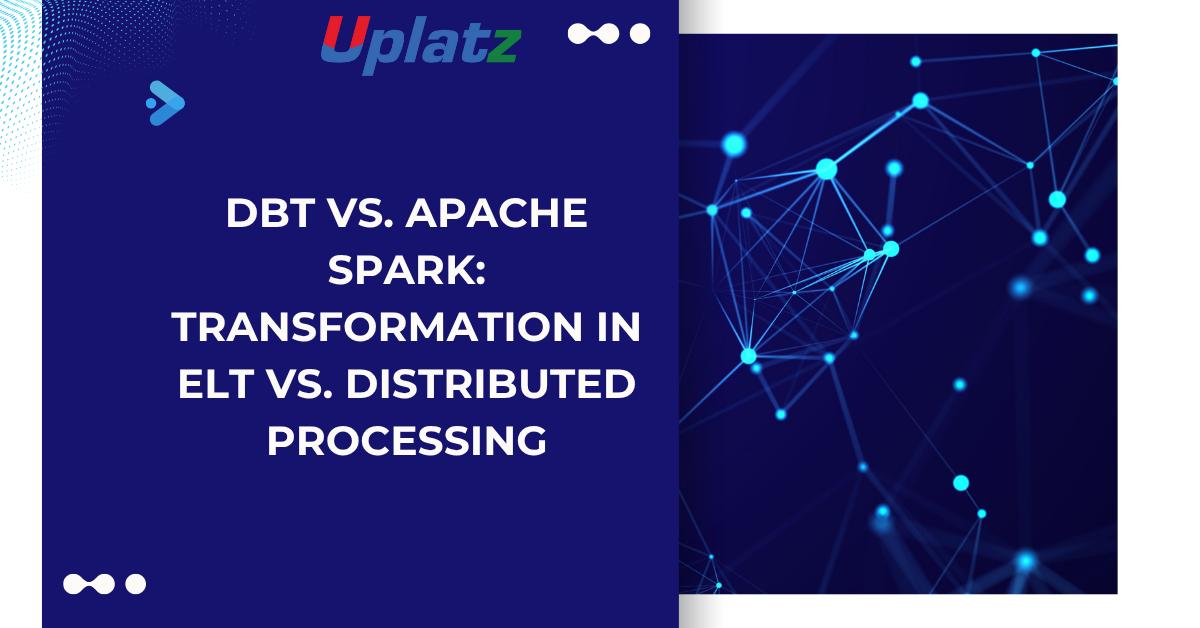 Uplatz

DBT VS. APACHE SPARK: TRANSFORMATION IN ELT VS. DISTRIBUTED PROCESSING